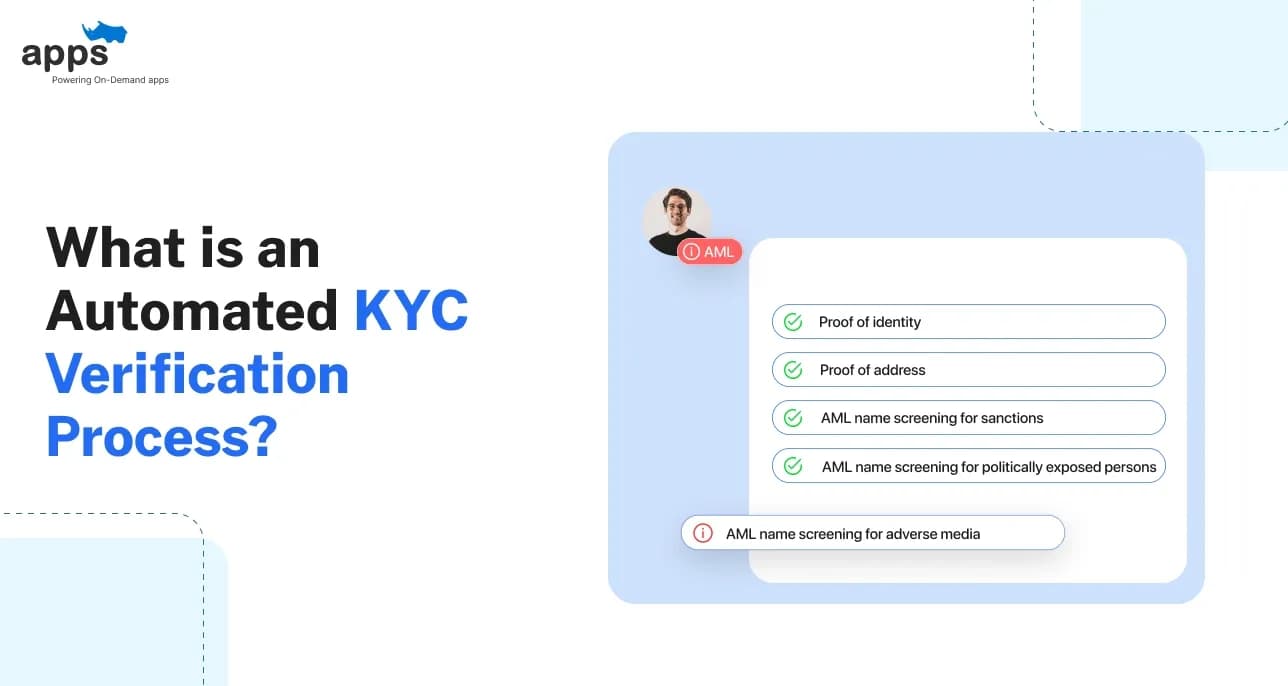 apps
Powering On-Demand apps

What is an Automated KYC Verification Process?

AML

Proof of identity

Proof of address

AML name screening for sanctions

AML name screening for politically exposed persons

AML name screening for adverse media